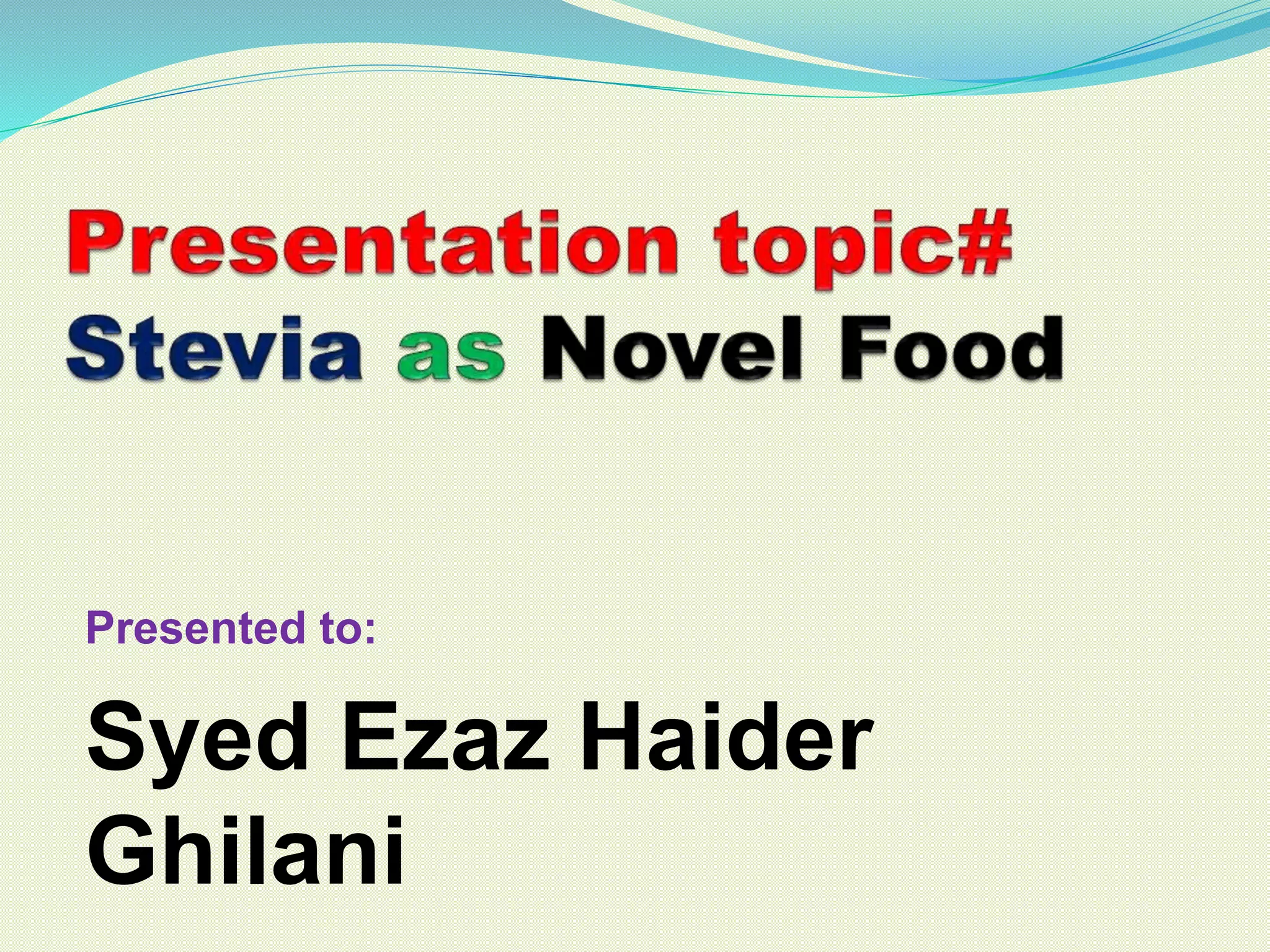 Presentation topic#
Stevia as Novel Food

Presented to:

Syed Ezaz Haider Ghilani